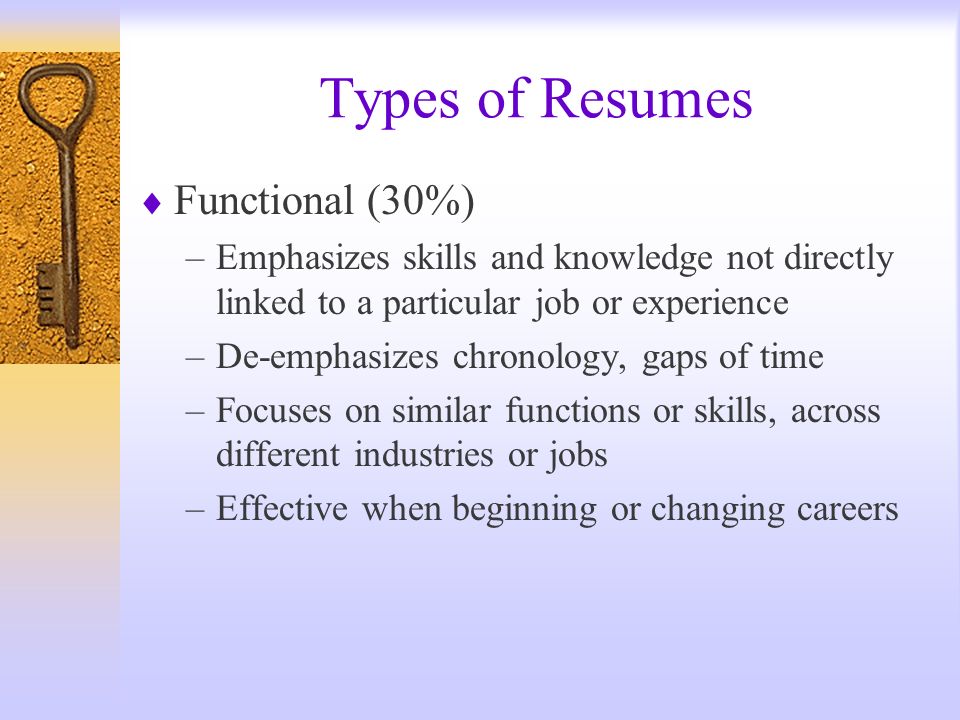 Types of Resumes

♦ Functional (30%)

– Emphasizes skills and knowledge not directly linked to a particular job or experience

– De-emphasizes chronology, gaps of time

– Focuses on similar functions or skills, across different industries or jobs

– Effective when beginning or changing careers